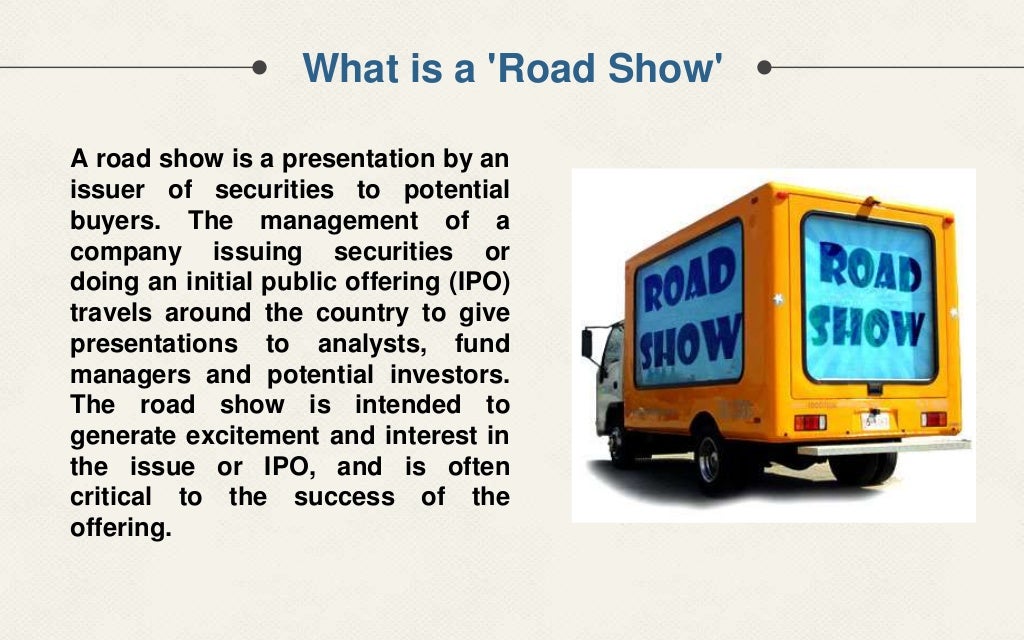 What is a 'Road Show'

A road show is a presentation by an issuer of securities to potential buyers. The management of a company issuing securities or doing an initial public offering (IPO) travels around the country to give presentations to analysts, fund managers and potential investors. The road show is intended to generate excitement and interest in the issue or IPO, and is often critical to the success of the offering.

ROAD SHOW

ROAD SHOW